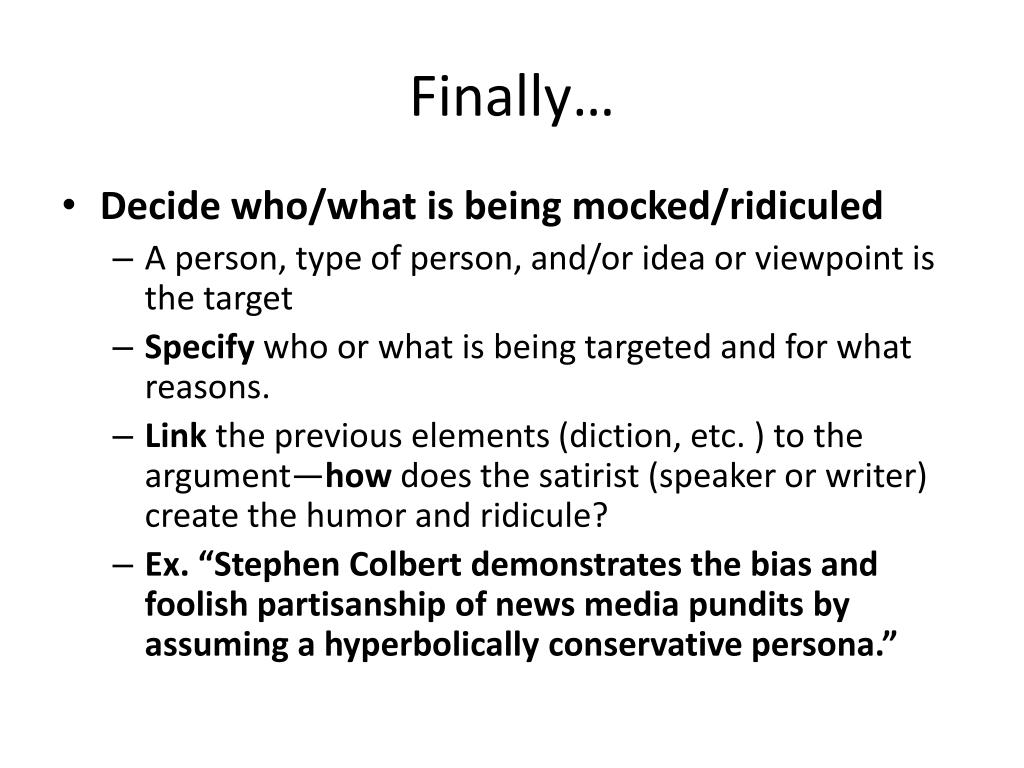 Finally…

• Decide who/what is being mocked/ridiculed
– A person, type of person, and/or idea or viewpoint is the target
– Specify who or what is being targeted and for what reasons.
– Link the previous elements (diction, etc. ) to the argument—how does the satirist (speaker or writer) create the humor and ridicule?
– Ex. “Stephen Colbert demonstrates the bias and foolish partisanship of news media pundits by assuming a hyperbolically conservative persona.”